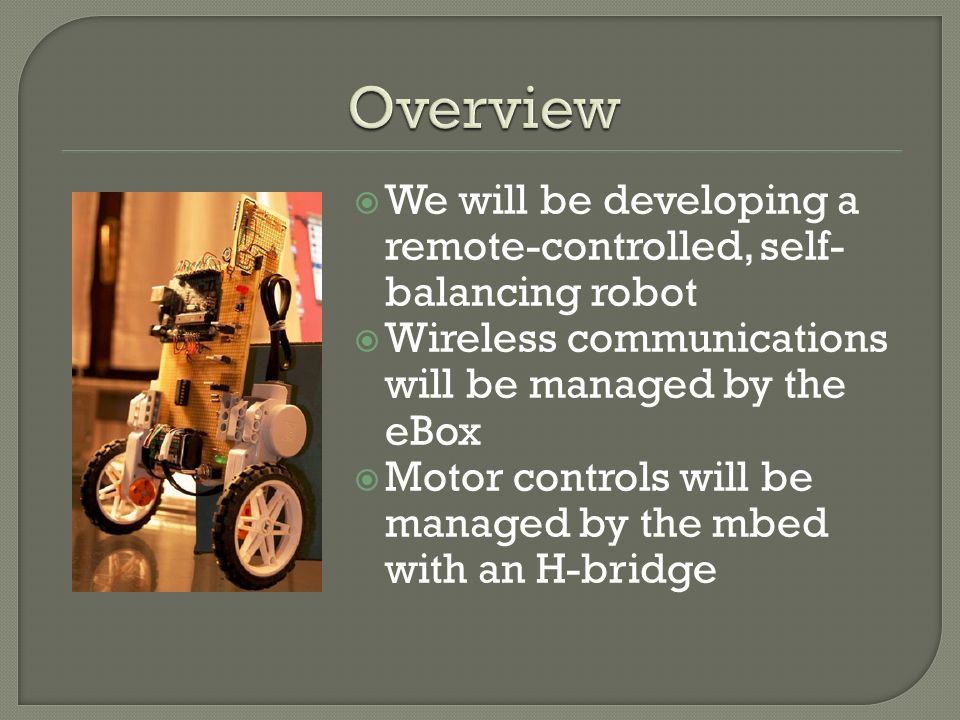 Overview

We will be developing a remote-controlled, self-balancing robot

Wireless communications will be managed by the eBox

Motor controls will be managed by the mbed with an H-bridge